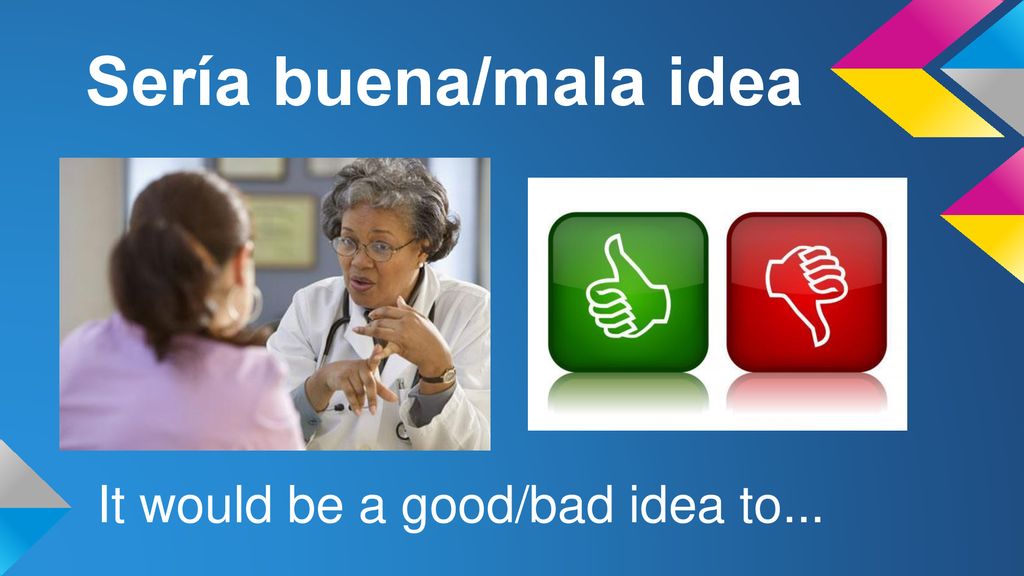 Sería buena/mala idea

It would be a good/bad idea to...